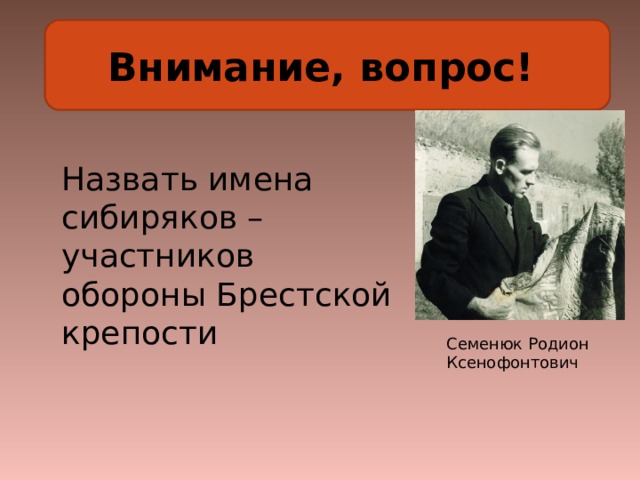 Внимание, вопрос!

Назвать имена сибиряков – участников обороны Брестской крепости

Семенюк Родион Ксенофонтович